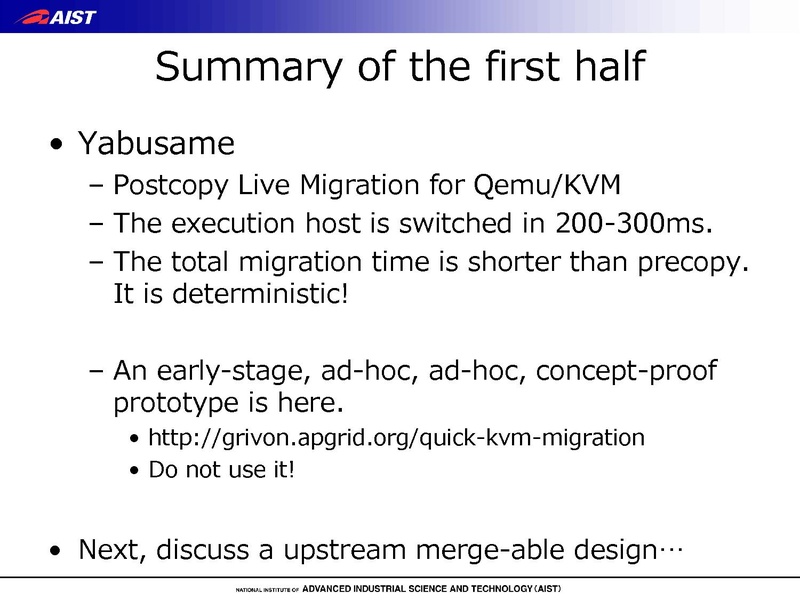 AIST

Summary of the first half

• Yabusame
– Postcopy Live Migration for Qemu/KVM
– The execution host is switched in 200-300ms.
– The total migration time is shorter than precopy. It is deterministic!

– An early-stage, ad-hoc, ad-hoc, concept-proof prototype is here.
• http://grivon.apgrid.org/quick-kvm-migration
• Do not use it!

• Next, discuss a upstream merge-able design…

NATIONAL INSTITUTE OF ADVANCED INDUSTRIAL SCIENCE AND TECHNOLOGY (AIST)